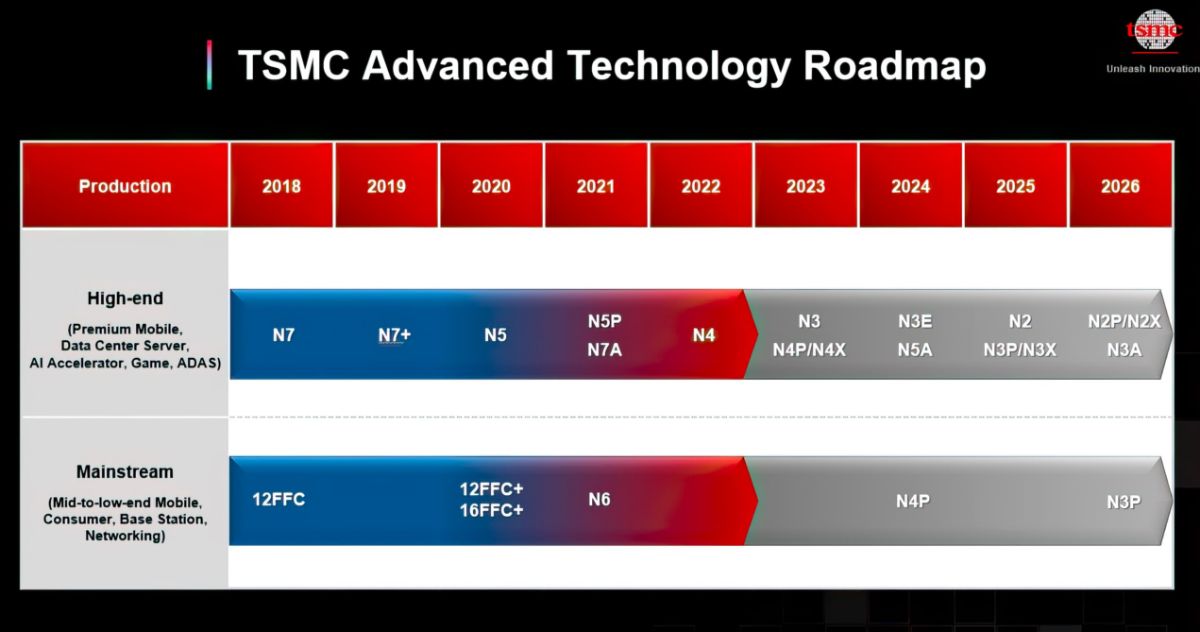 TSMC Advanced Technology Roadmap

tsmc
Unleash Innovation

| Production | 2018 | 2019 | 2020 | 2021 | 2022 | 2023 | 2024 | 2025 | 2026 |
|---|---|---|---|---|---|---|---|---|---|
| High-end (Premium Mobile, Data Center Server, AI Accelerator, Game, ADAS) | N7 | N7+ | N5 | N5P N7A | N4 | N3 N4P/N4X | N3E N5A | N2 N3P/N3X | N2P/N2X N3A |
| Mainstream (Mid-to-low-end Mobile, Consumer, Base Station, Networking) | 12FFC | | 12FFC+ 16FFC+ | N6 | | | N4P | | N3P |